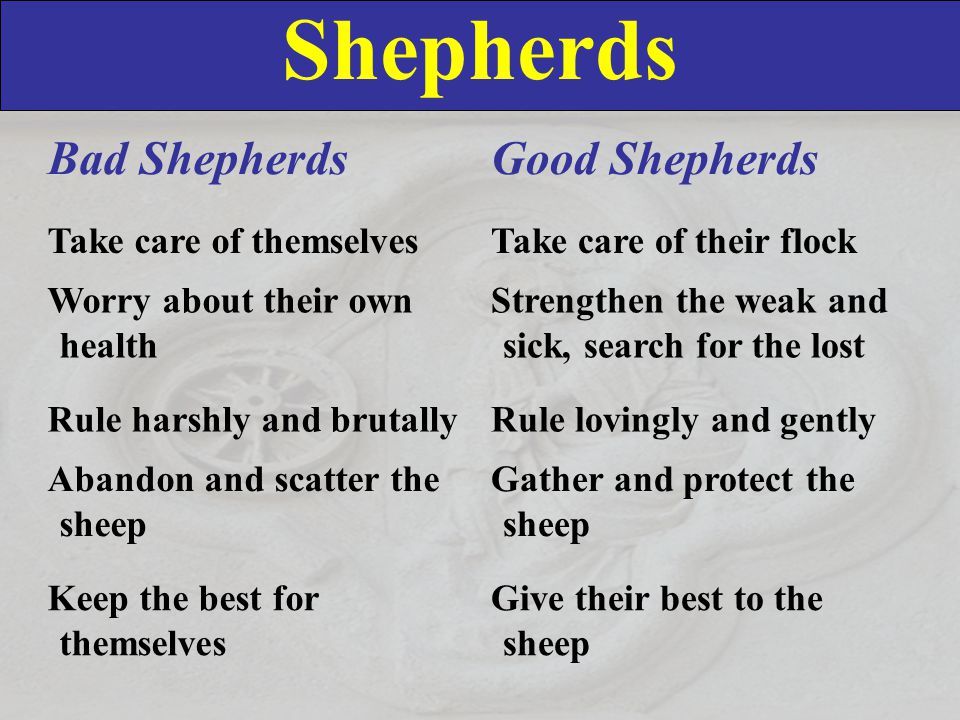 Shepherds

Bad Shepherds

Take care of themselves

Worry about their own health

Rule harshly and brutally

Abandon and scatter the sheep

Keep the best for themselves

Good Shepherds

Take care of their flock

Strengthen the weak and sick, search for the lost

Rule lovingly and gently

Gather and protect the sheep

Give their best to the sheep